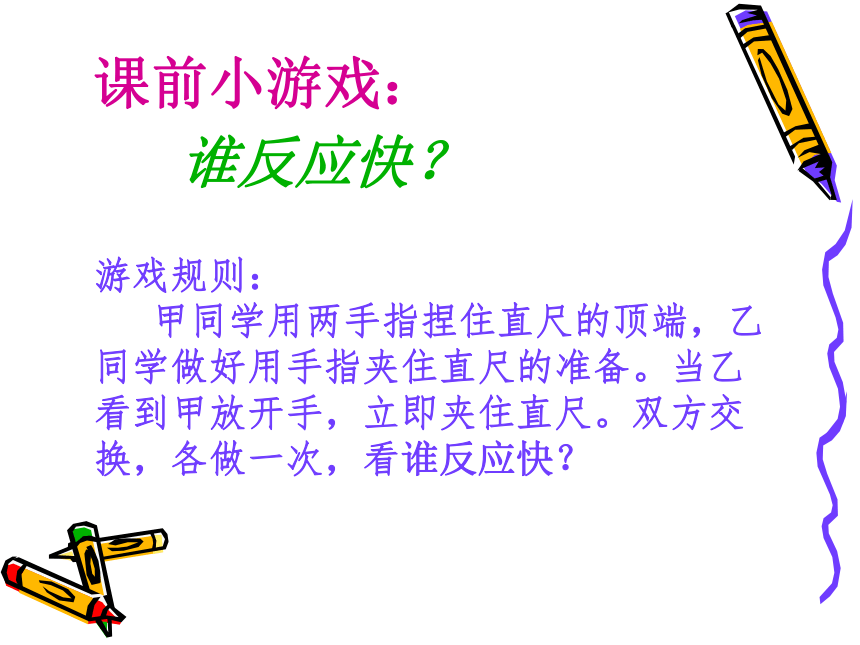 课前小游戏：

谁反应快？

游戏规则：

甲同学用两手指捏住直尺的顶端，乙同学做好用手指夹住直尺的准备。当乙看到甲放开手，立即夹住直尺。双方交换，各做一次，看谁反应快？